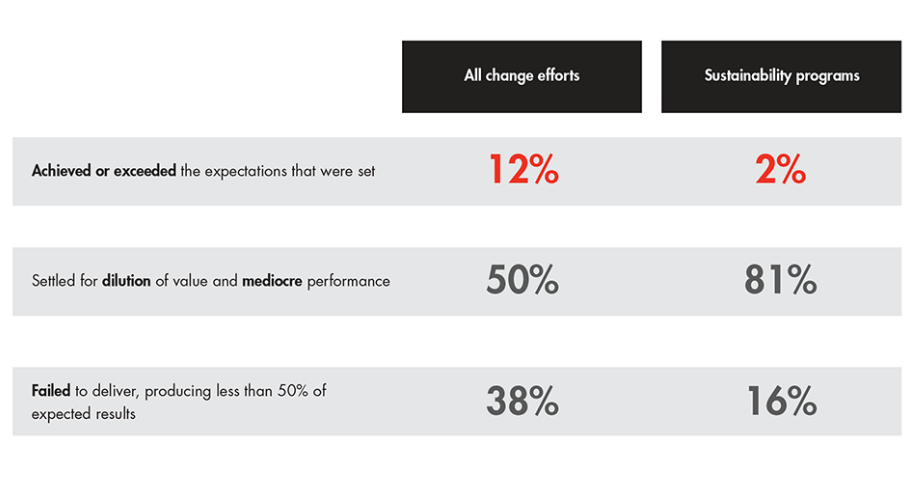 |  | All change efforts | Sustainability programs |
|---|---|---|
| Achieved or exceeded the expectations that were set | 12% | 2% |
| Settled for dilution of value and mediocre performance | 50% | 81% |
| Failed to deliver, producing less than 50% of expected results | 38% | 16% |